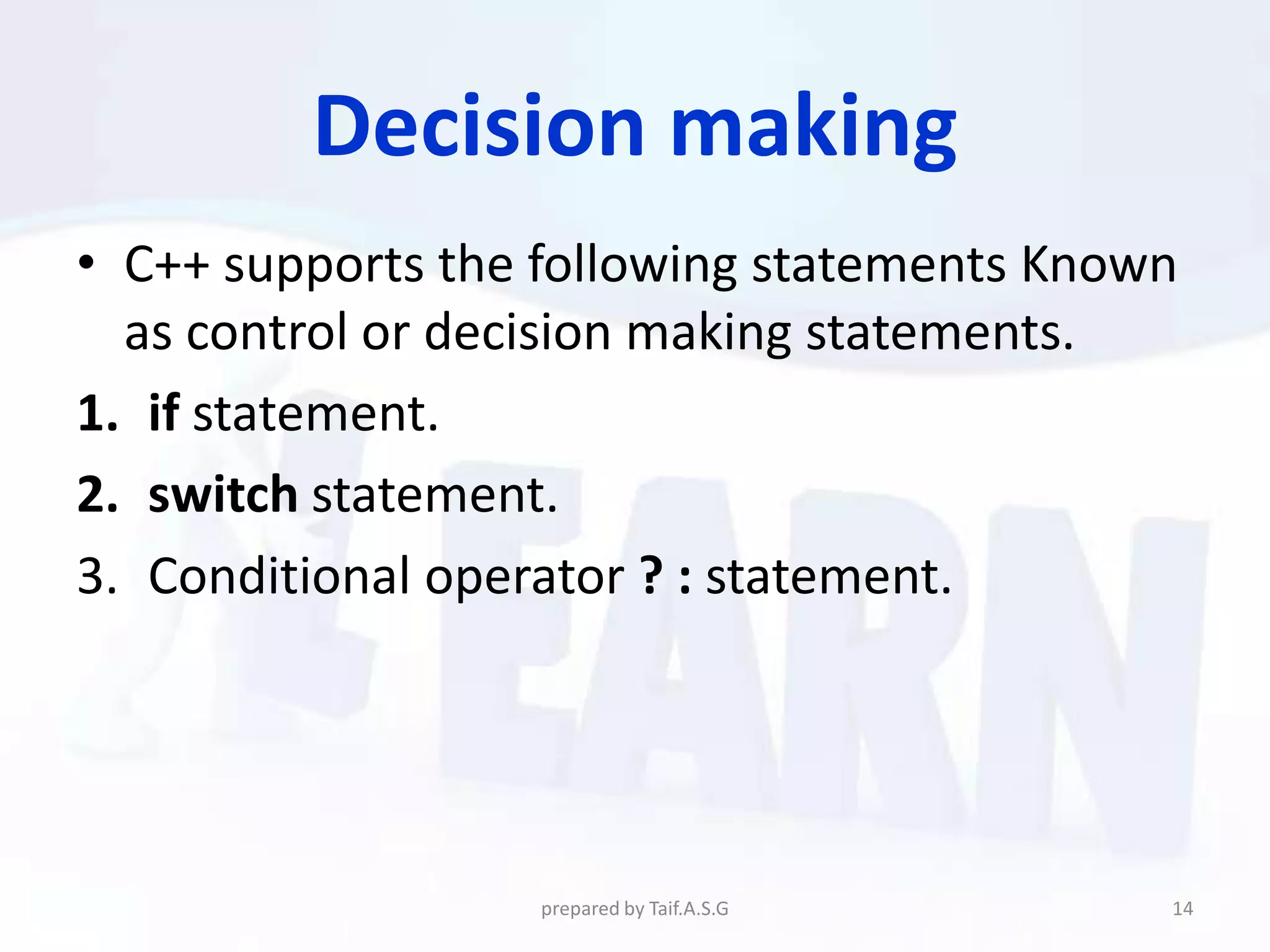 Decision making

• C++ supports the following statements Known as control or decision making statements.

1. if statement.
2. switch statement.
3. Conditional operator ? : statement.

LEARN

prepared by Taif.A.S.G

14